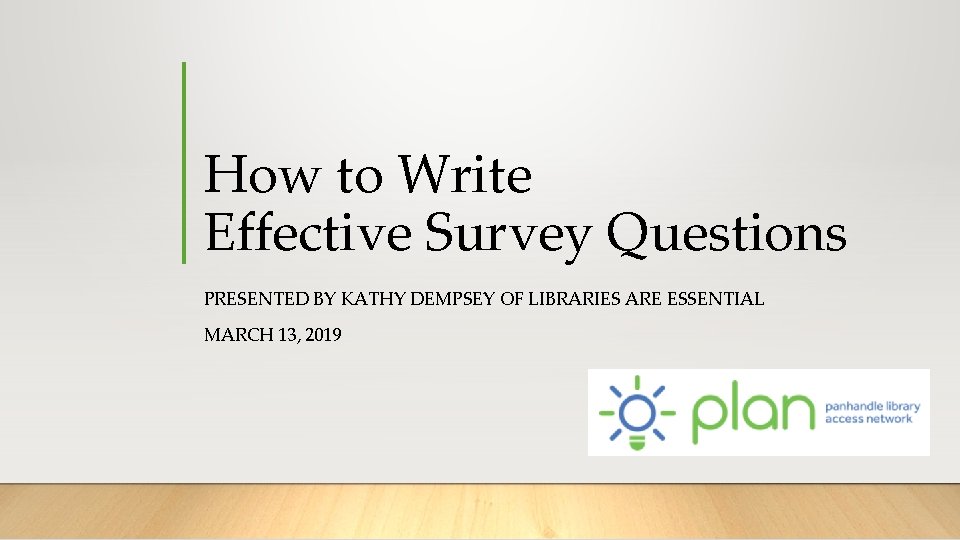 How to Write
Effective Survey Questions

PRESENTED BY KATHY DEMPSEY OF LIBRARIES ARE ESSENTIAL

MARCH 13, 2019

plan panhandle library access network